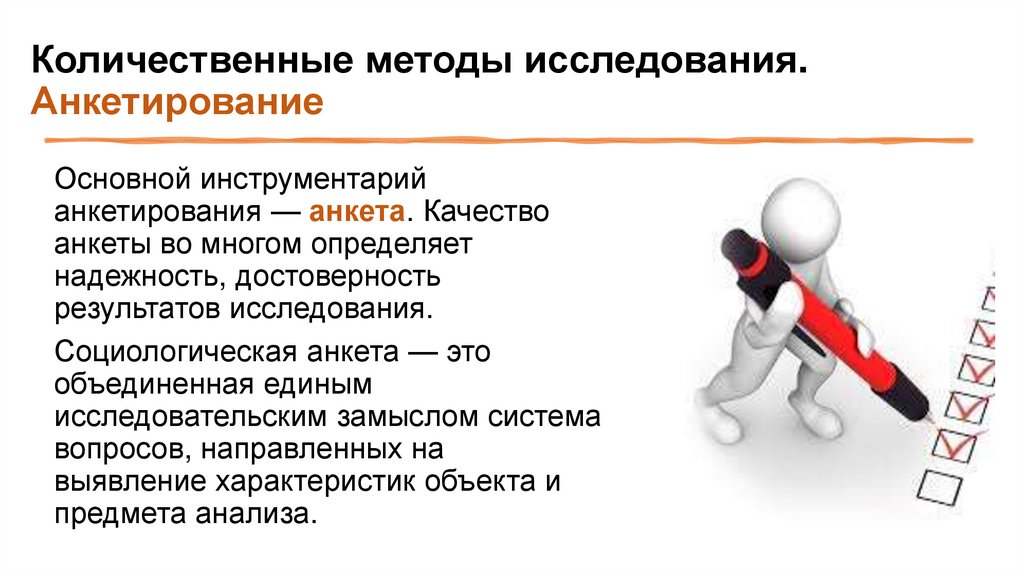 Количественные методы исследования. Анкетирование

Основной инструментарий анкетирования — анкета. Качество анкеты во многом определяет надежность, достоверность результатов исследования.

Социологическая анкета — это объединенная единым исследовательским замыслом система вопросов, направленных на выявление характеристик объекта и предмета анализа.